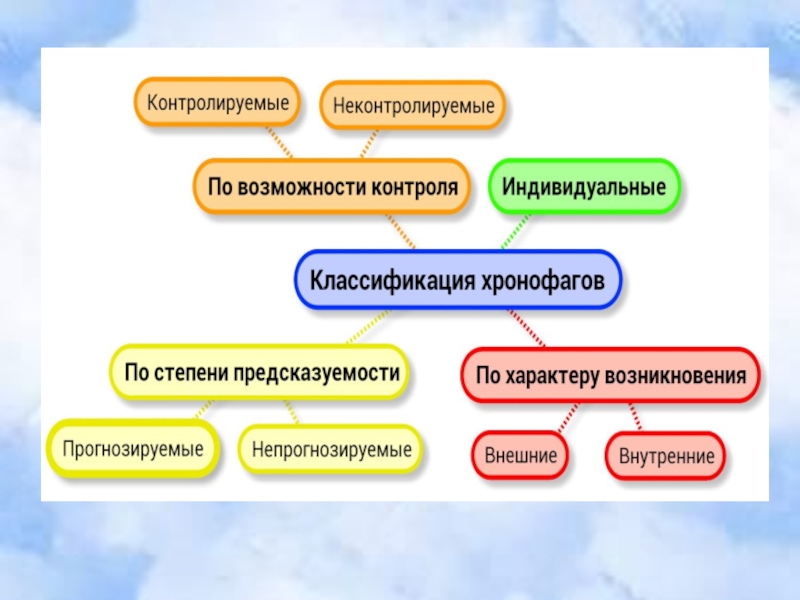 Контролируемые

Неконтролируемые

По возможности контроля

Индивидуальные

Классификация хронофагов

По степени предсказуемости

По характеру возникновения

Прогнозируемые

Непрогнозируемые

Внешние

Внутренние